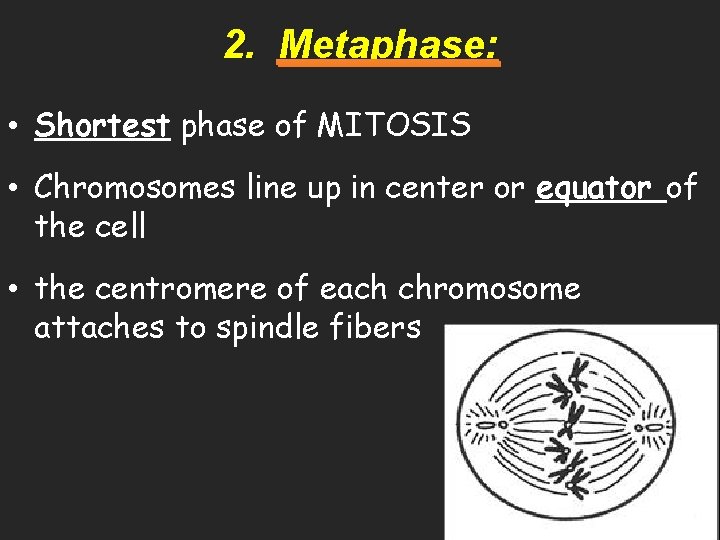 2. Metaphase:

• Shortest phase of MITOSIS

• Chromosomes line up in center or equator of the cell

• the centromere of each chromosome attaches to spindle fibers